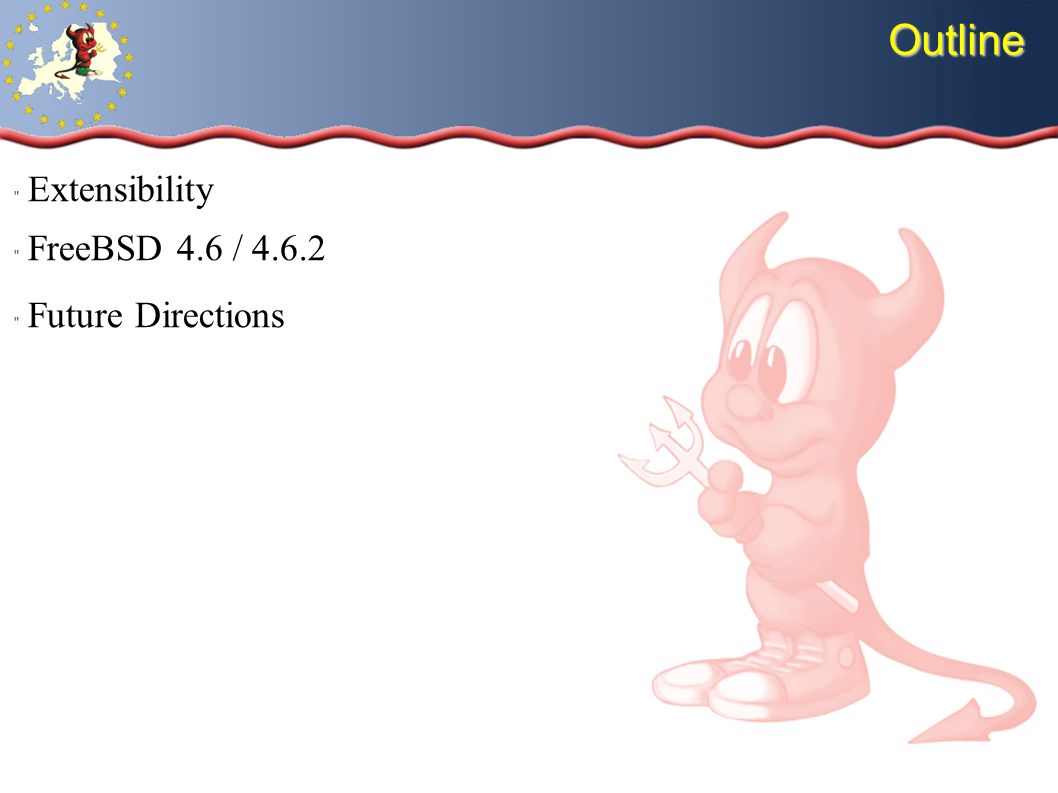 Outline

" Extensibility

" FreeBSD 4.6 / 4.6.2

" Future Directions